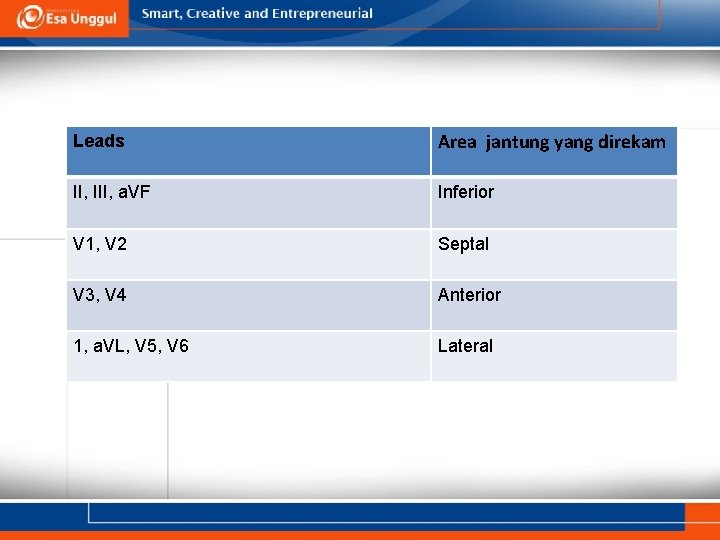 Esa Unggul Smart, Creative and Entrepreneurial

| Leads | Area jantung yang direkam |
|---|---|
| II, III, aVF | Inferior |
| V1, V2 | Septal |
| V3, V4 | Anterior |
| 1, aVL, V5, V6 | Lateral |